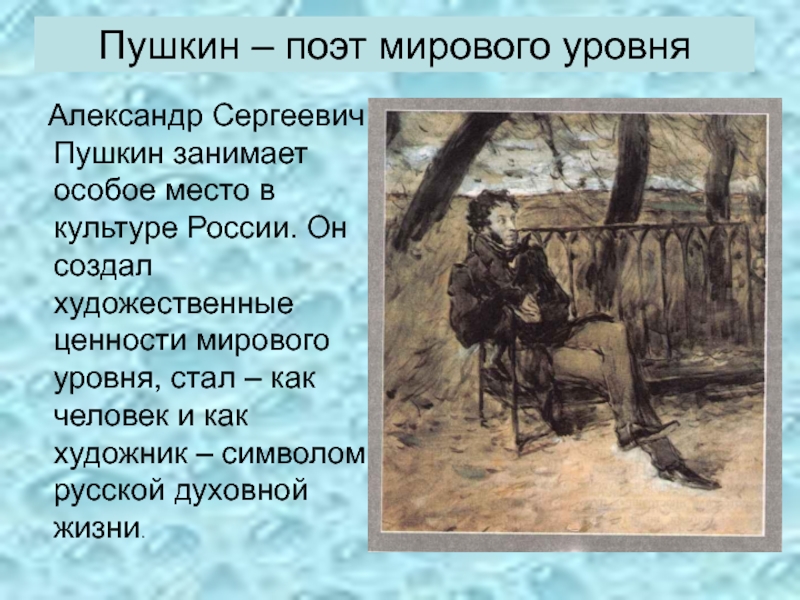 Пушкин – поэт мирового уровня

Александр Сергеевич Пушкин занимает особое место в культуре России. Он создал художественные ценности мирового уровня, стал – как человек и как художник – символом русской духовной жизни.